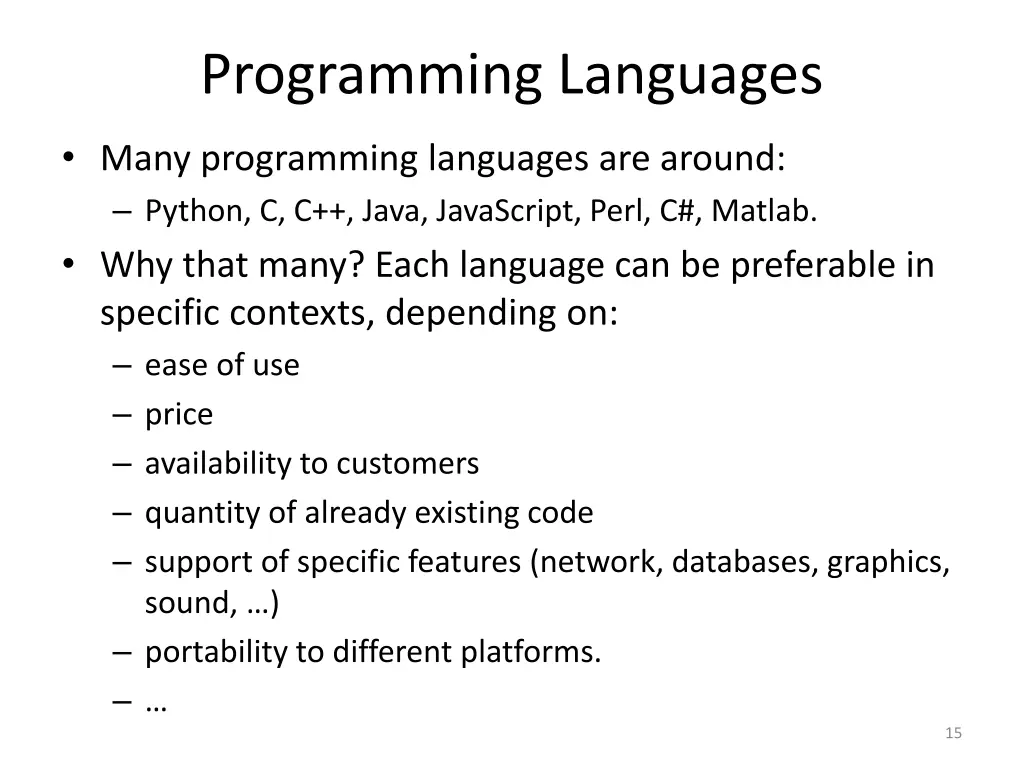 Programming Languages

• Many programming languages are around:
  – Python, C, C++, Java, JavaScript, Perl, C#, Matlab.
• Why that many? Each language can be preferable in specific contexts, depending on:
  – ease of use
  – price
  – availability to customers
  – quantity of already existing code
  – support of specific features (network, databases, graphics, sound, …)
  – portability to different platforms.
  – …

15